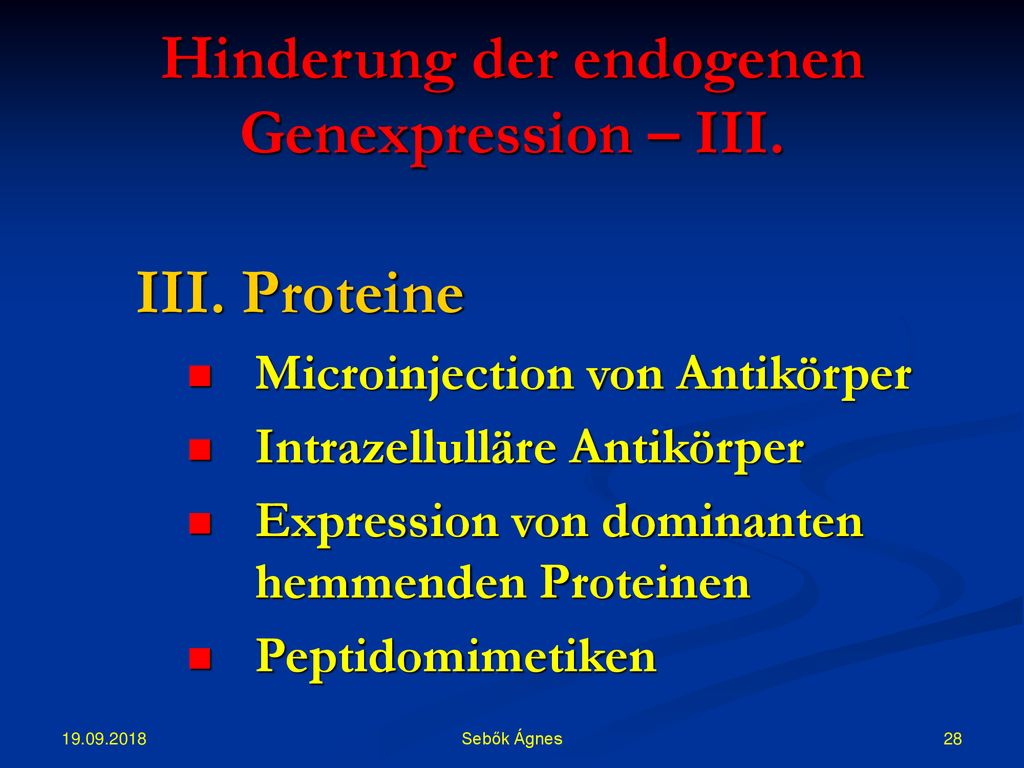 Hinderung der endogenen Genexpression – III.

III. Proteine

Microinjection von Antikörper
Intrazellulläre Antikörper
Expression von dominanten hemmenden Proteinen
Peptidomimetiken

19.09.2018
Sebők Ágnes
28